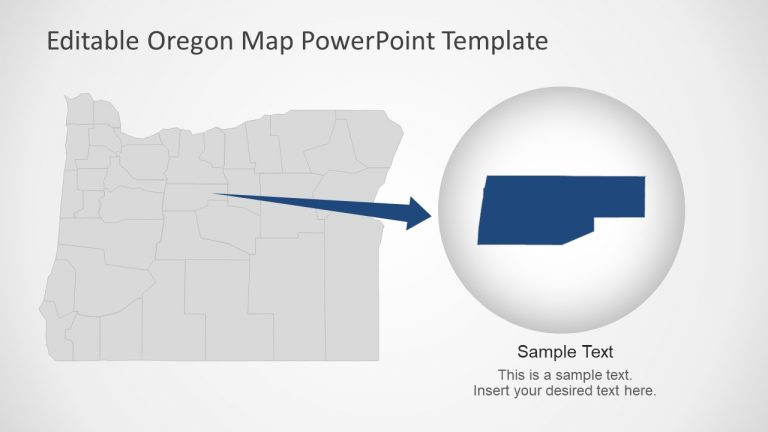 Editable Oregon Map PowerPoint Template

Sample Text

This is a sample text.
Insert your desired text here.